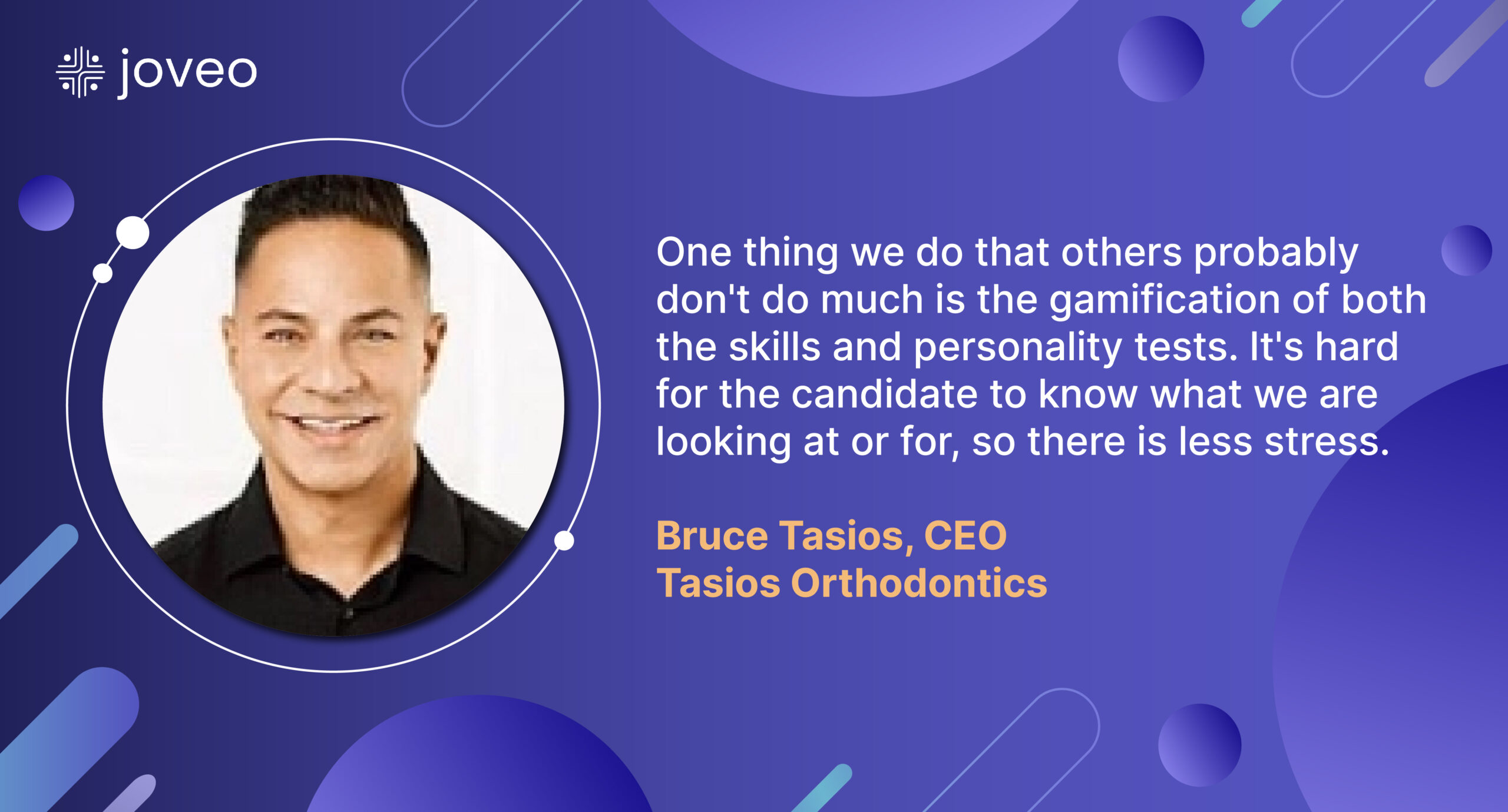 joveo

One thing we do that others probably don't do much is the gamification of both the skills and personality tests. It's hard for the candidate to know what we are looking at or for, so there is less stress.

Bruce Tasios, CEO
Tasios Orthodontics